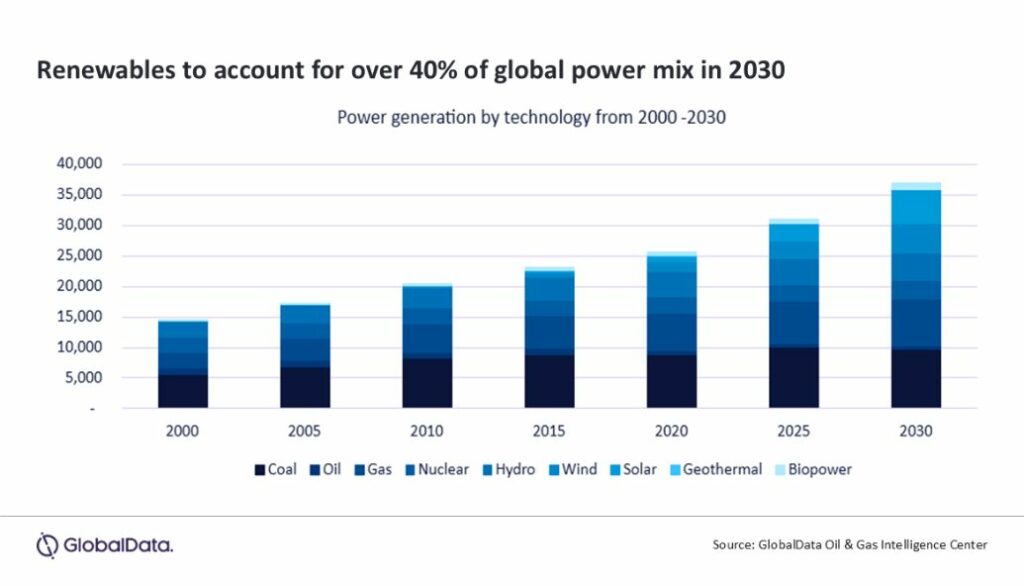 Renewables to account for over 40% of global power mix in 2030

Power generation by technology from 2000 -2030

40,000
35,000
30,000
25,000
20,000
15,000
10,000
5,000
-

2000 2005 2010 2015 2020 2025 2030

Coal Oil Gas Nuclear Hydro Wind Solar Geothermal Biopower

GlobalData.

Source: GlobalData Oil & Gas Intelligence Center